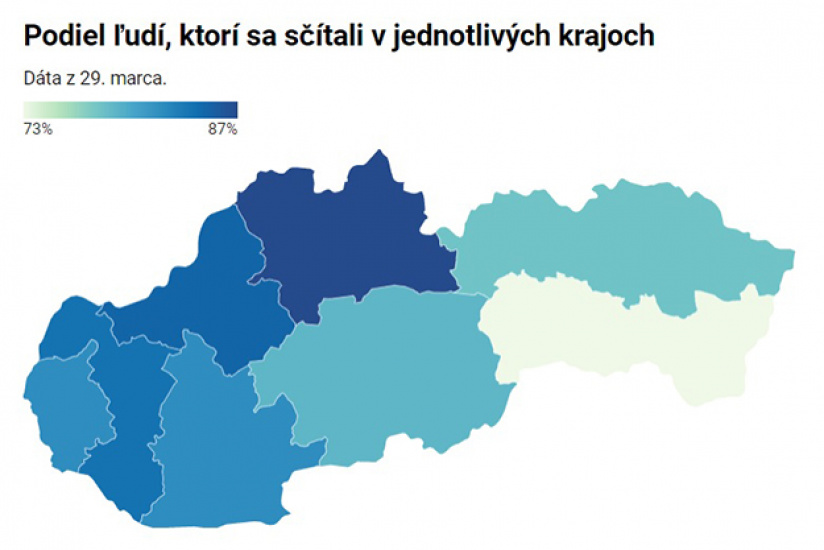 Podiel ľudí, ktorí sa sčítali v jednotlivých krajoch

Dáta z 29. marca.

73%

87%